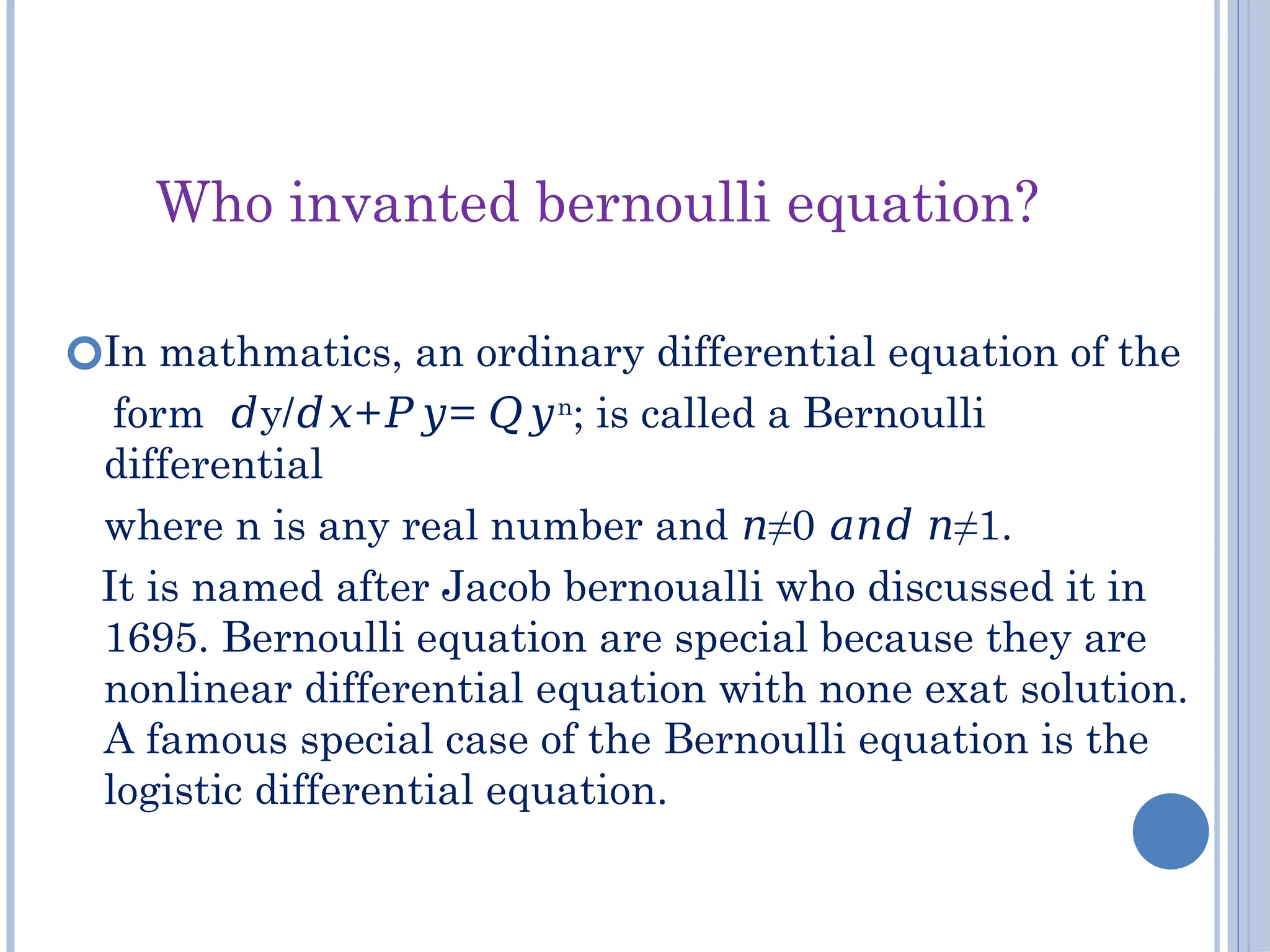 Who invanted bernoulli equation?

In mathmatics, an ordinary differential equation of the form $dy/dx+Py=Qy^n$; is called a Bernoulli differential

where n is any real number and $n\neq0$ and $n\neq1$.

It is named after Jacob bernoualli who discussed it in 1695. Bernoulli equation are special because they are nonlinear differential equation with none exat solution. A famous special case of the Bernoulli equation is the logistic differential equation.